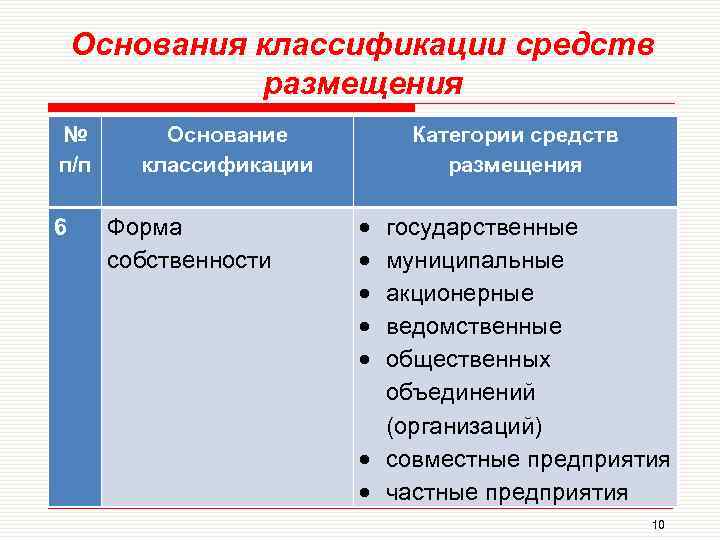 Основания классификации средств размещения

| № п/п | Основание классификации | Категории средств размещения |
|---|---|---|
| 6 | Форма собственности | • государственные • муниципальные • акционерные • ведомственные • общественных объединений (организаций) • совместные предприятия • частные предприятия |

10